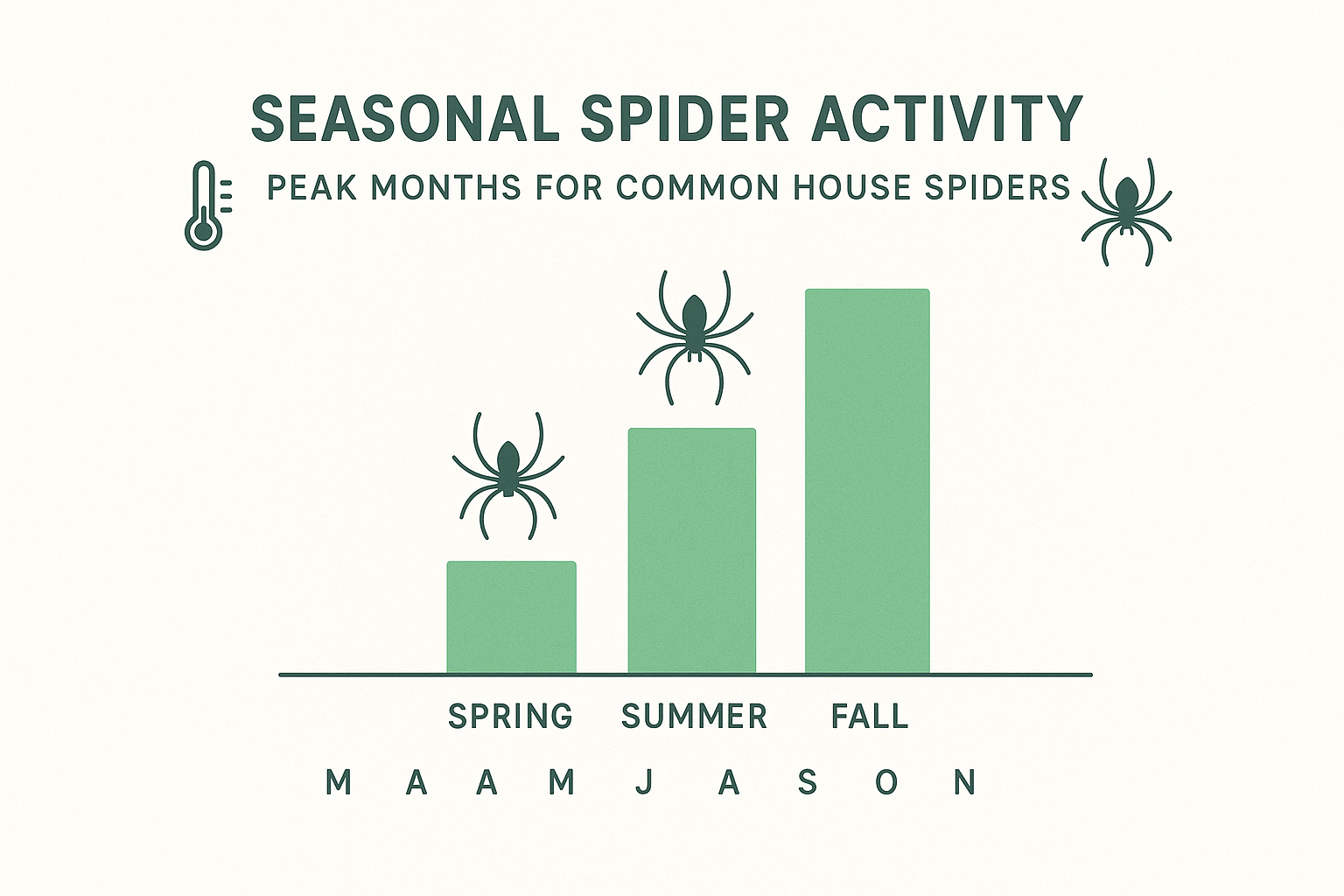 SEASONAL SPIDER ACTIVITY

PEAK MONTHS FOR COMMON HOUSE SPIDERS

SPRING SUMMER FALL

M A A M J A S O N